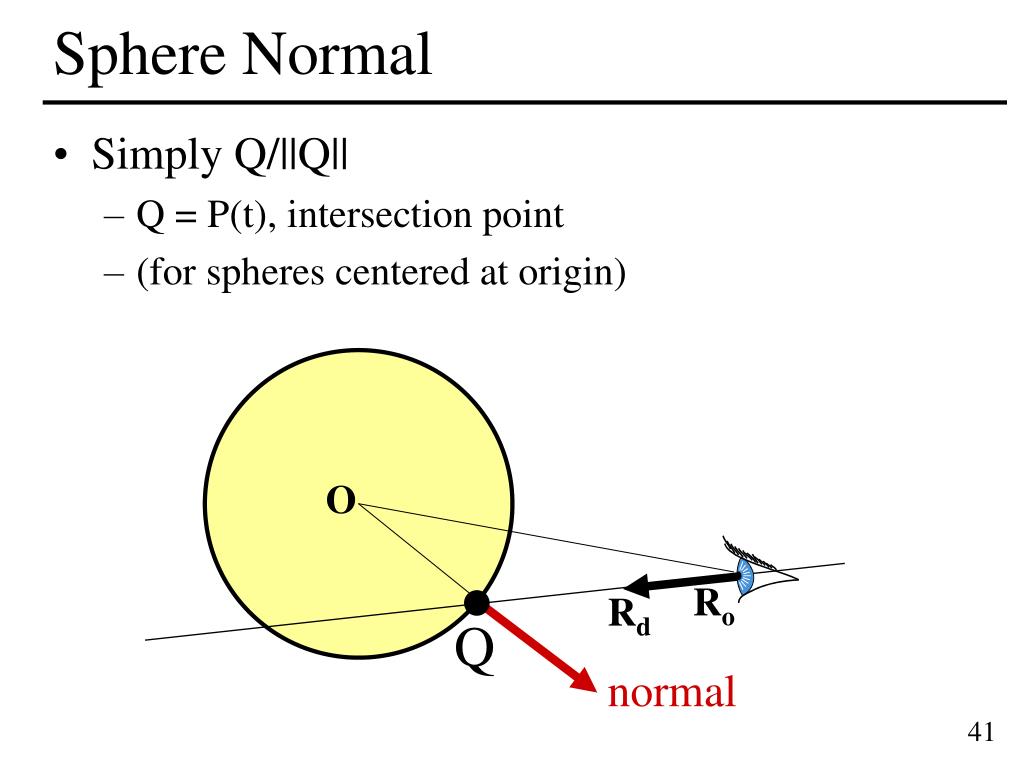 Sphere Normal

• Simply Q/||Q||
– Q = P(t), intersection point
– (for spheres centered at origin)

O

$R_d$ $R_o$

Q

normal

41